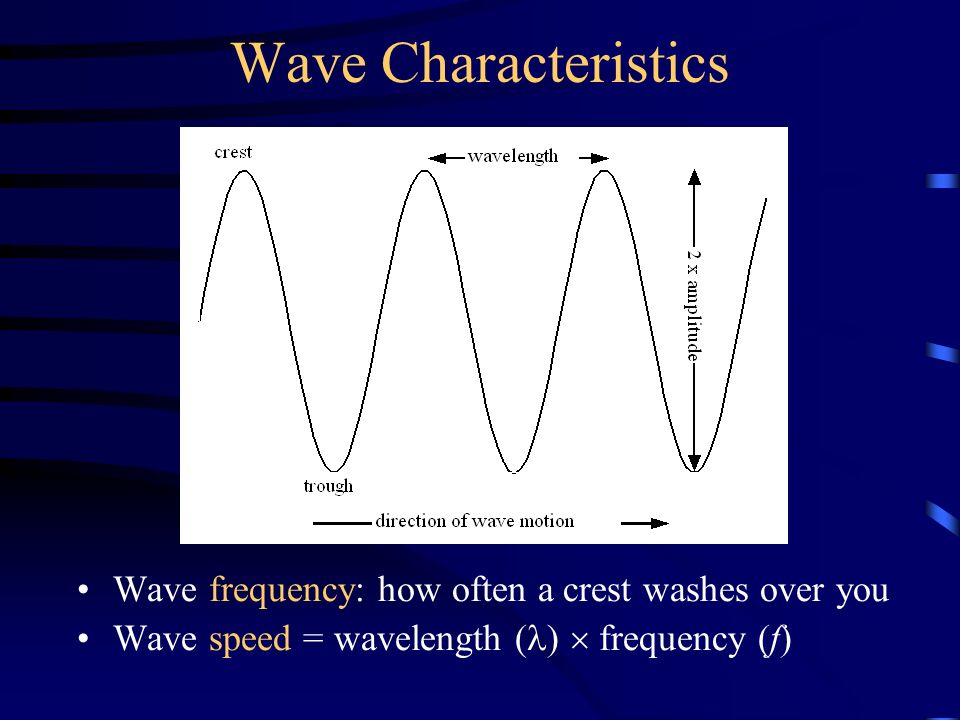 Wave Characteristics

crest

wavelength

2 x amplitude

trough

direction of wave motion

• Wave frequency: how often a crest washes over you
• Wave speed = wavelength ($\lambda$) $\times$ frequency ($f$)